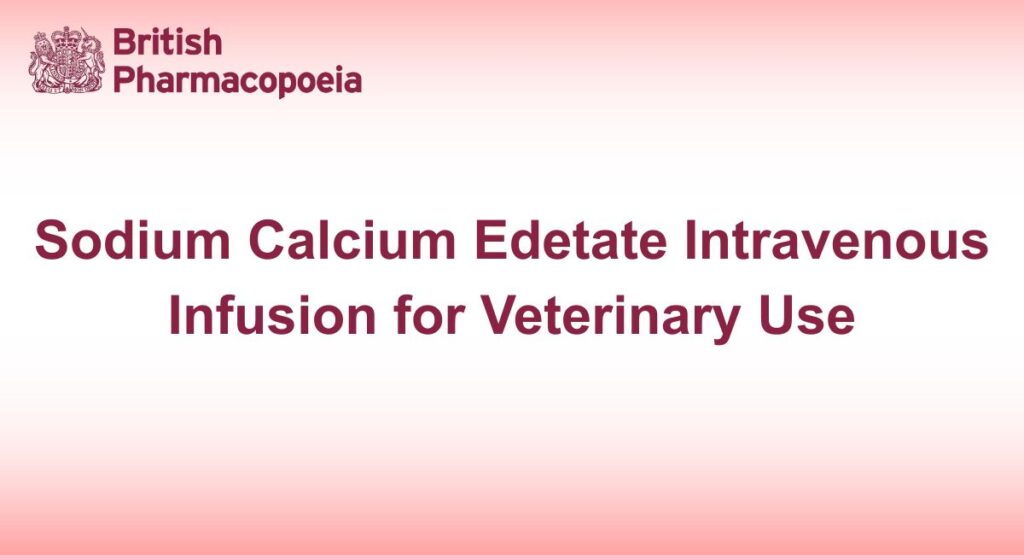 British
Pharmacopoeia

Sodium Calcium Edetate Intravenous Infusion for Veterinary Use